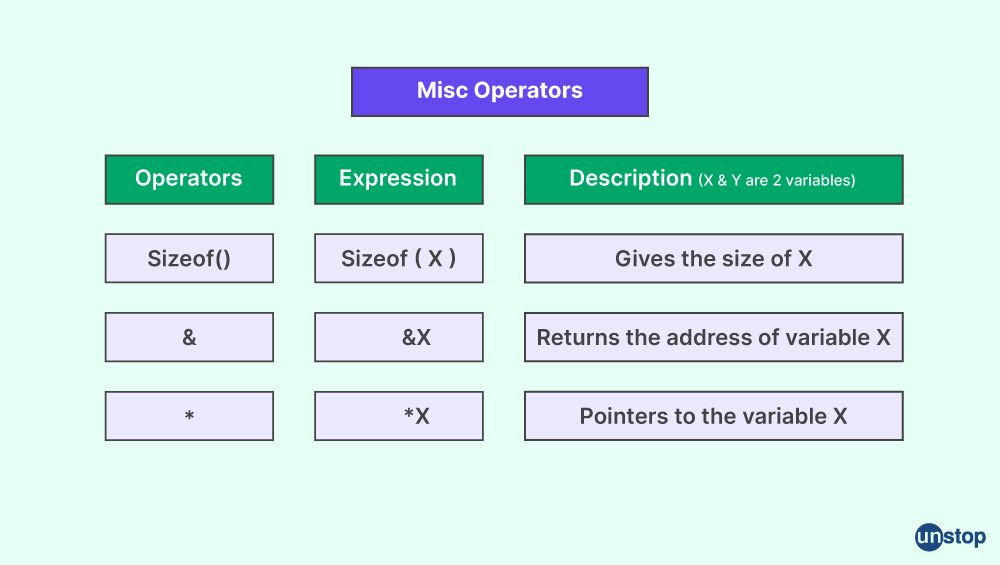 Misc Operators

| Operators | Expression | Description (X & Y are 2 variables) |
|---|---|---|
| Sizeof() | Sizeof ( X ) | Gives the size of X |
| & | &X | Returns the address of variable X |
| * | *X | Pointers to the variable X |

unstop